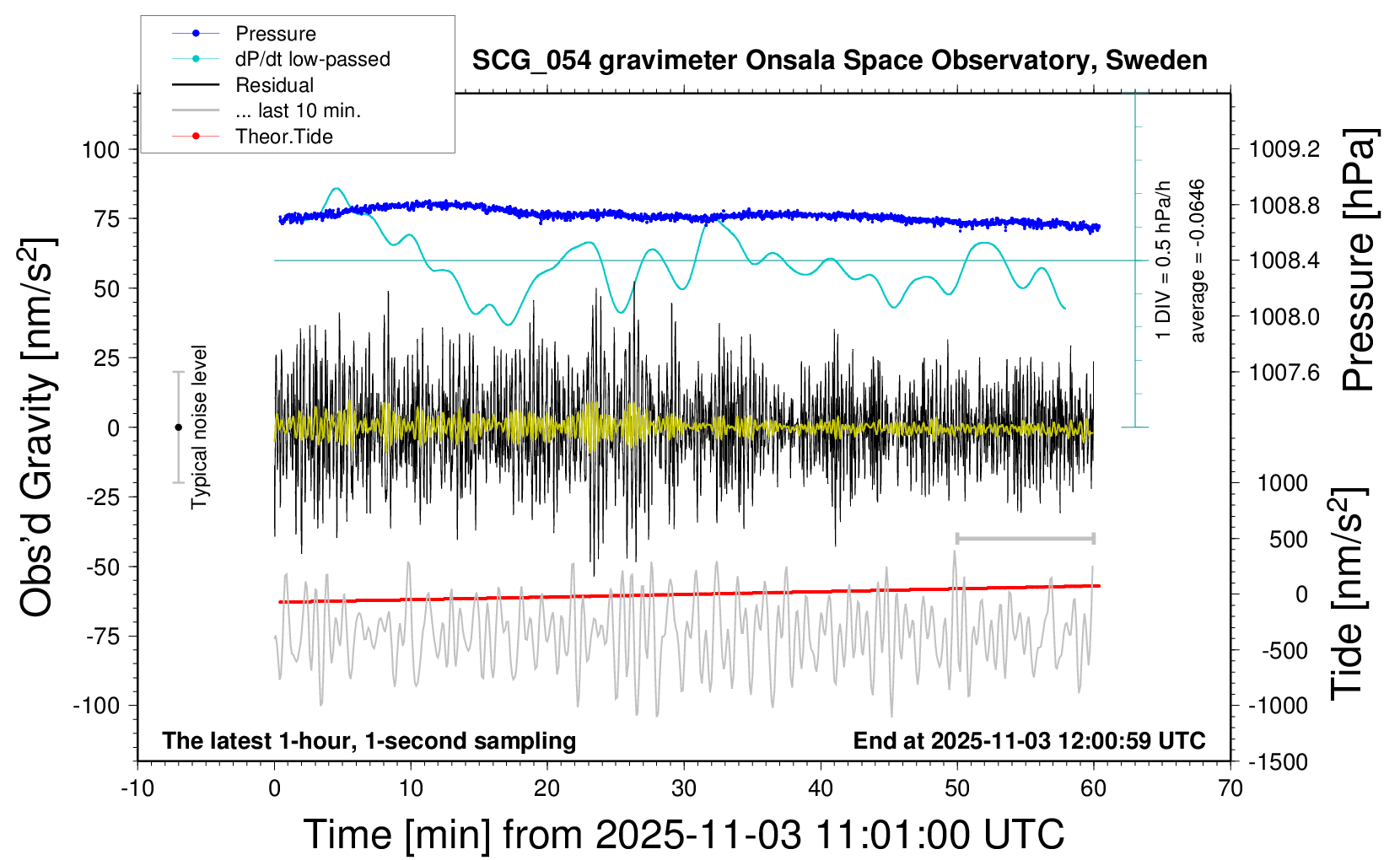 Pressure
dP/dt low-passed
Residual
... last 10 min.
Theor.Tide

SCG_054 gravimeter Onsala Space Observatory, Sweden

Obs'd Gravity [nm/s$^2$]

100
75
50
25
0
-25
-50
-75
-100

Typical noise level

1 DIV = 0.5 hPa/h
average = -0.0646

1009.2
1008.8
1008.4
1008.0
1007.6

Pressure [hPa]

1000
500
0
-500
-1000
-1500

Tide [nm/s$^2$]

The latest 1-hour, 1-second sampling
End at 2025-11-03 12:00:59 UTC

-10
0
10
20
30
40
50
60
70

Time [min] from 2025-11-03 11:01:00 UTC